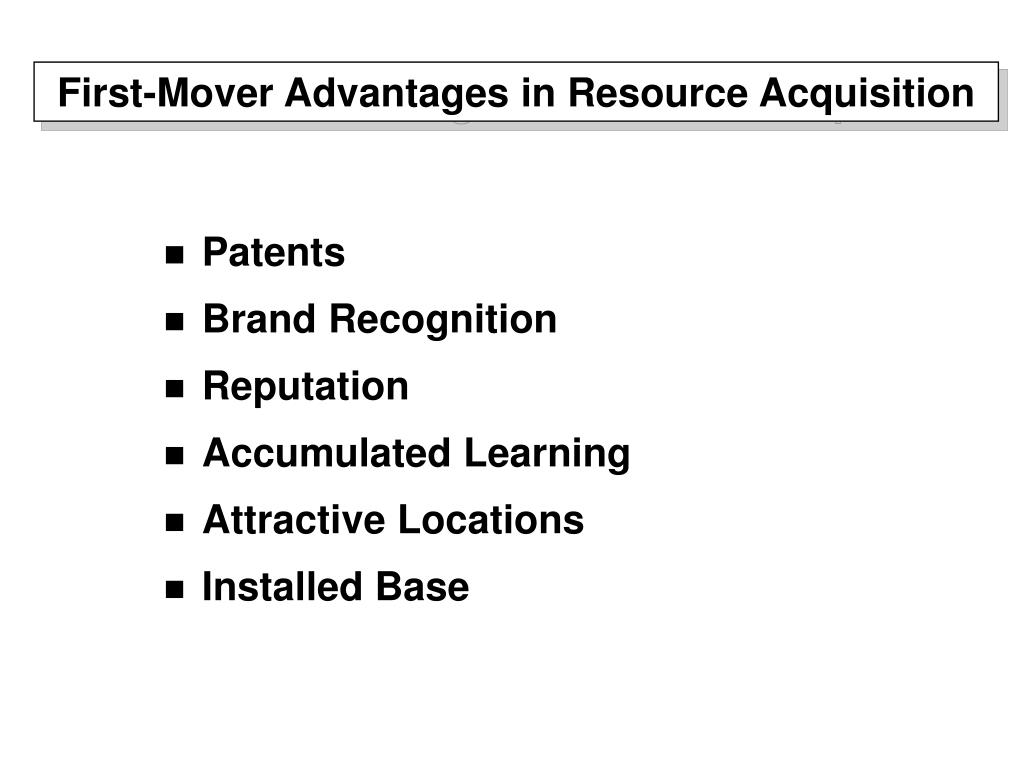 First-Mover Advantages in Resource Acquisition

- Patents
- Brand Recognition
- Reputation
- Accumulated Learning
- Attractive Locations
- Installed Base